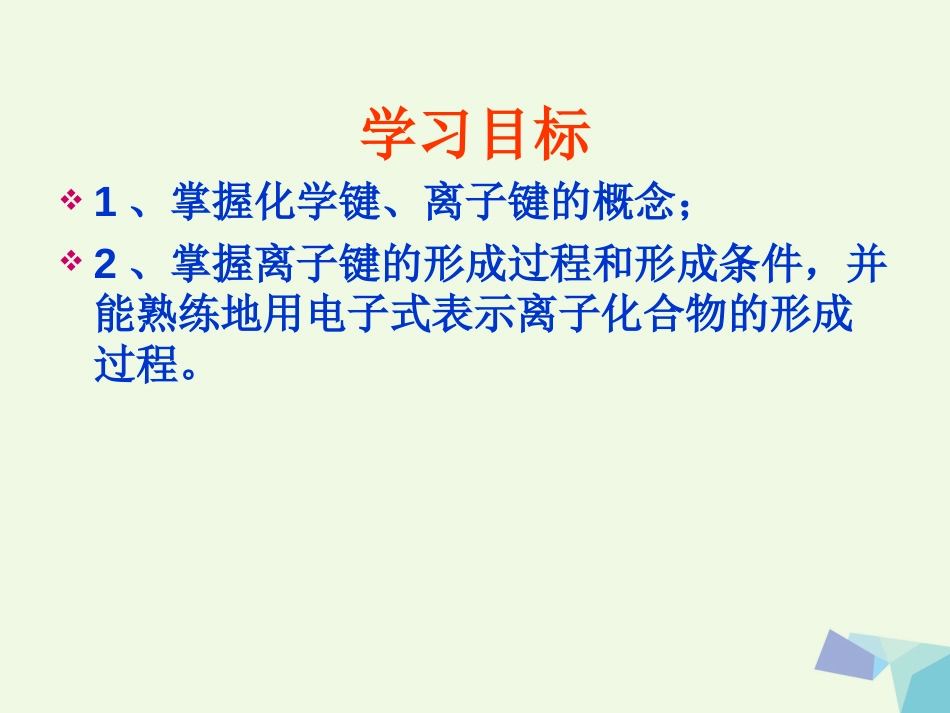 学习目标

❖ 1 、掌握化学键、离子键的概念；

❖ 2 、掌握离子键的形成过程和形成条件，并能熟练地用电子式表示离子化合物的形成过程。